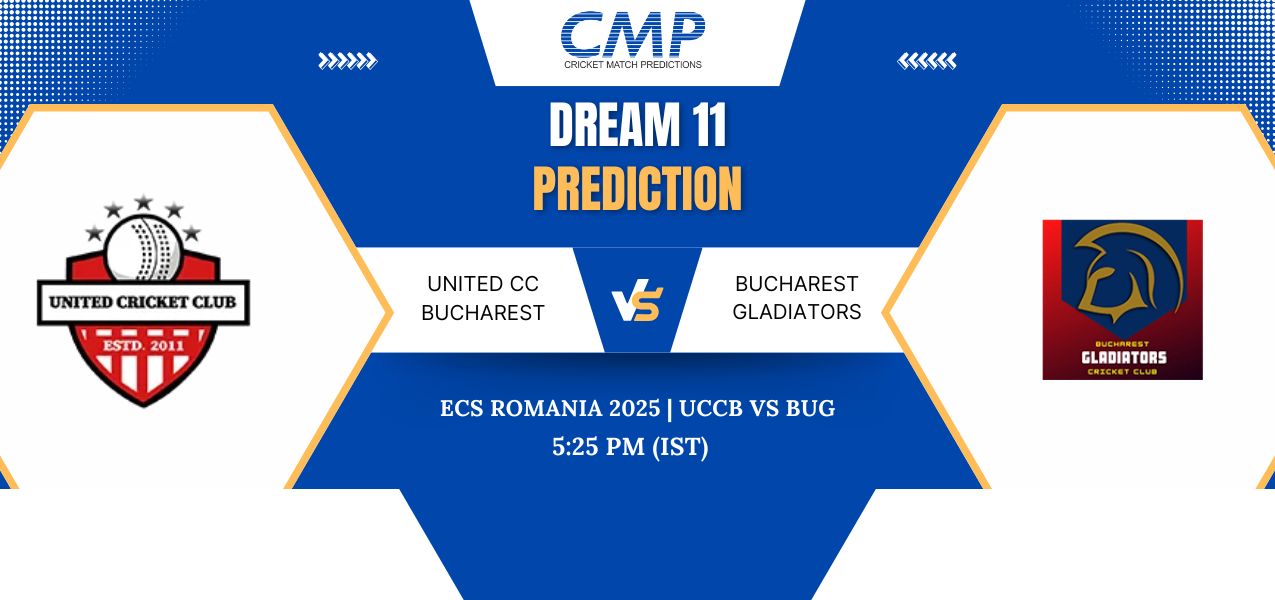 CMP
CRICKET MATCH PREDICTIONS

DREAM 11
PREDICTION

UNITED CRICKET CLUB
ESTD. 2011

UNITED CC BUCHAREST

VS

BUCHAREST GLADIATORS

BUCHAREST
GLADIATORS
CRICKET CLUB

ECS ROMANIA 2025 | UCCB VS BUG
5:25 PM (IST)